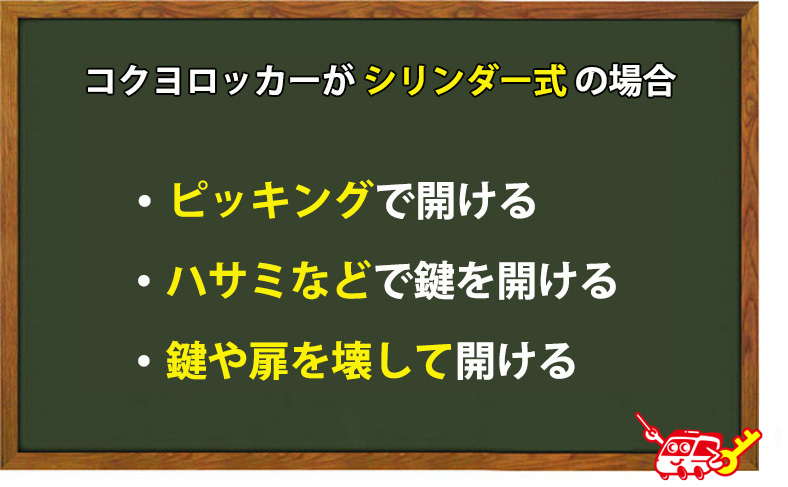 コクヨロッカーが シリンダー式 の場合

・ピッキングで開ける

・ハサミなどで鍵を開ける

・鍵や扉を壊して開ける